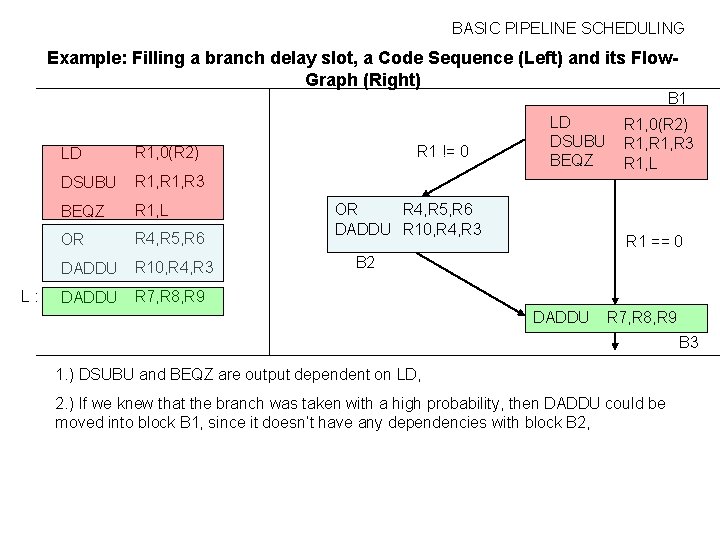 BASIC PIPELINE SCHEDULING

Example: Filling a branch delay slot, a Code Sequence (Left) and its Flow-Graph (Right)

LD R1,0(R2)
DSUBU R1,R1,R3
BEQZ R1,L

OR R4,R5,R6
DADDU R10,R4,R3

L : DADDU R7,R8,R9

B1
LD R1,0(R2)
DSUBU R1,R1,R3
BEQZ R1,L

R1 != 0

OR R4,R5,R6
DADDU R10,R4,R3
B2

R1 == 0

DADDU R7,R8,R9
B3

1.) DSUBU and BEQZ are output dependent on LD,

2.) If we knew that the branch was taken with a high probability, then DADDU could be moved into block B1, since it doesn't have any dependencies with block B2,